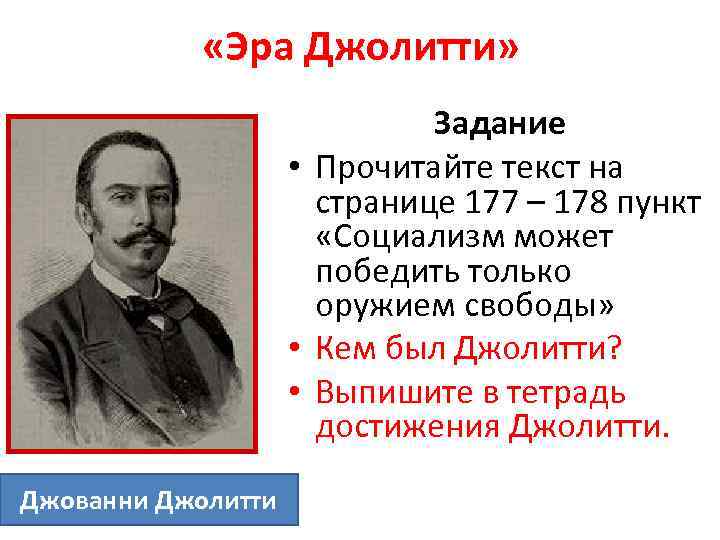 «Эра Джолитти»

Задание

• Прочитайте текст на странице 177 – 178 пункт «Социализм может победить только оружием свободы»

• Кем был Джолитти?

• Выпишите в тетрадь достижения Джолитти.

Джованни Джолитти